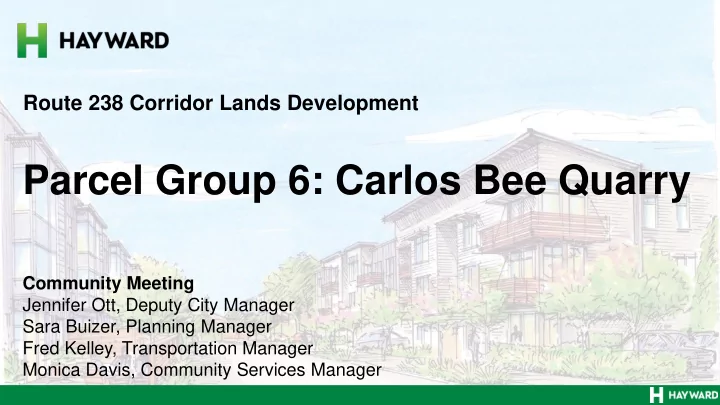 HAYWARD

Route 238 Corridor Lands Development

Parcel Group 6: Carlos Bee Quarry

Community Meeting
Jennifer Ott, Deputy City Manager
Sara Buizer, Planning Manager
Fred Kelley, Transportation Manager
Monica Davis, Community Services Manager

HAYWARD